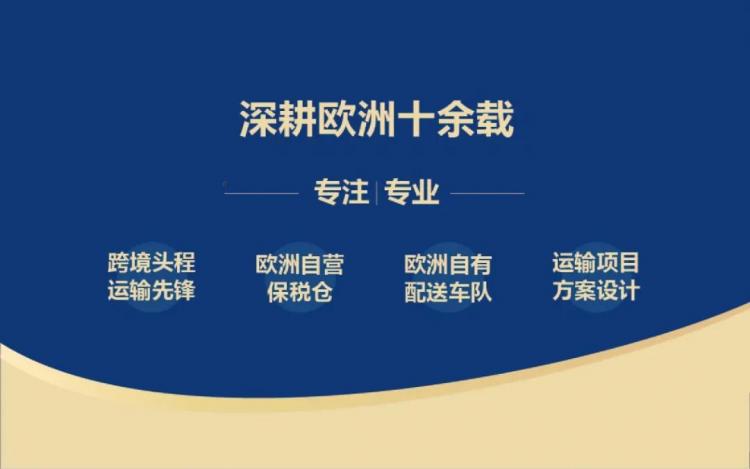 深耕欧洲十余载

专注 | 专业

跨境头程
运输先锋

欧洲自营
保税仓

欧洲自有
配送车队

运输项目
方案设计